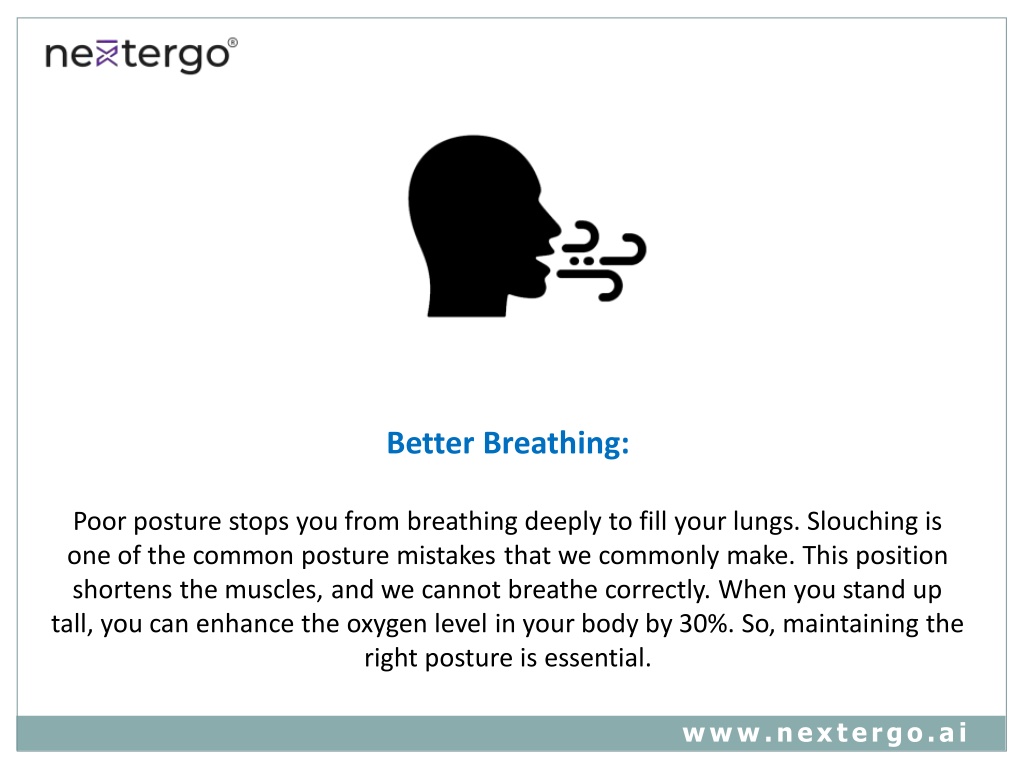 nextergo®

Better Breathing:

Poor posture stops you from breathing deeply to fill your lungs. Slouching is one of the common posture mistakes that we commonly make. This position shortens the muscles, and we cannot breathe correctly. When you stand up tall, you can enhance the oxygen level in your body by 30%. So, maintaining the right posture is essential.

www.nextergo.ai